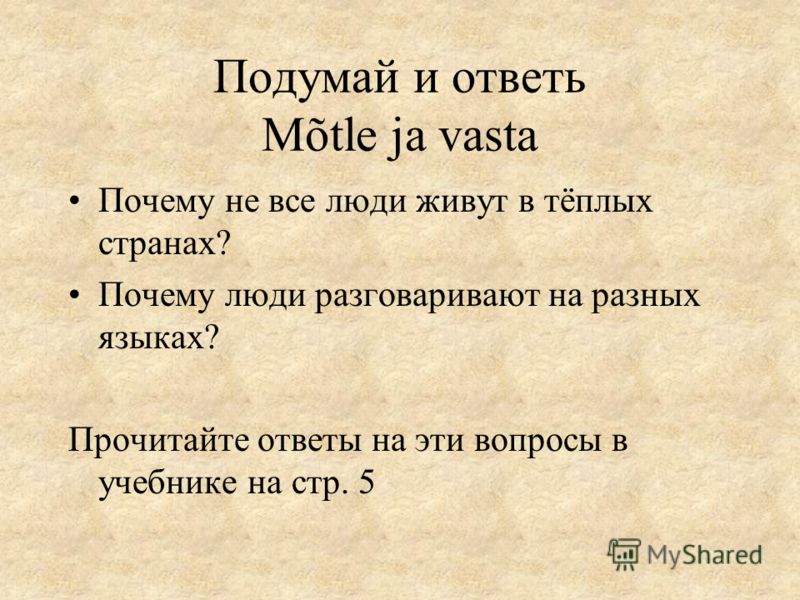 Подумай и ответь
Mõtle ja vasta

• Почему не все люди живут в тёплых странах?

• Почему люди разговаривают на разных языках?

Прочитайте ответы на эти вопросы в учебнике на стр. 5

MyShared